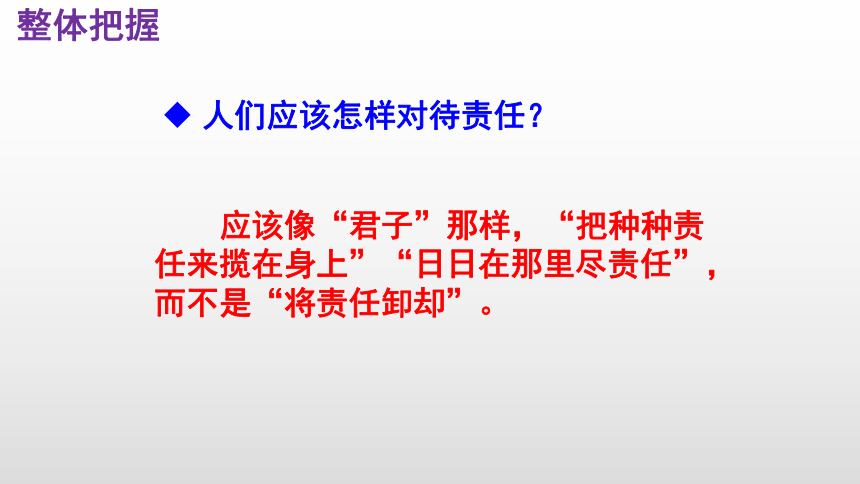 整体把握

◆ 人们应该怎样对待责任？

应该像“君子”那样，“把种种责任来揽在身上”“日日在那里尽责任”，而不是“将责任卸却”。